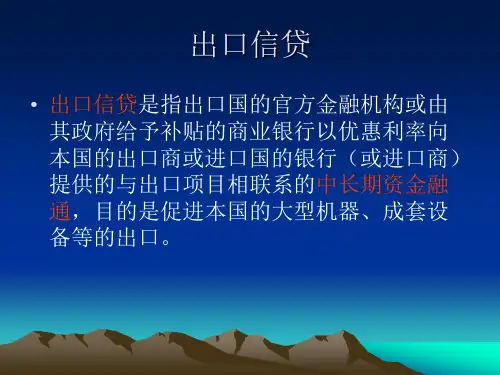 出口信贷

• 出口信贷是指出口国的官方金融机构或由其政府给予补贴的商业银行以优惠利率向本国的出口商或进口国的银行（或进口商）提供的与出口项目相联系的中长期资金融通，目的是促进本国的大型机器、成套设备等的出口。